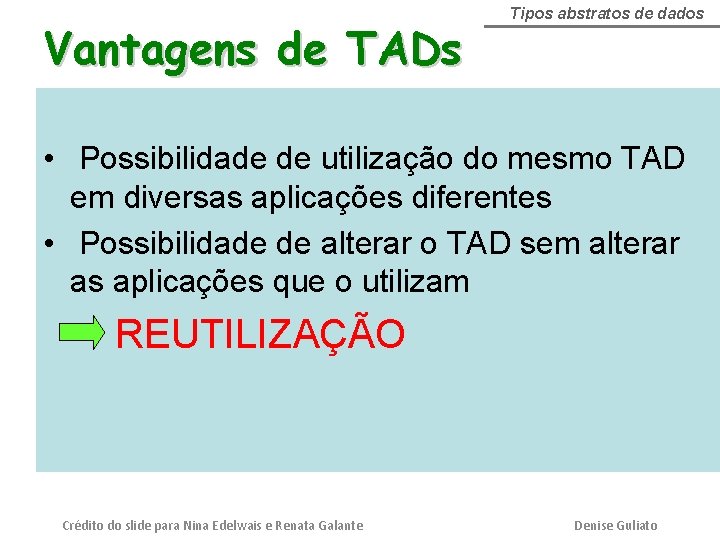 Tipos abstratos de dados

Vantagens de TADs

• Possibilidade de utilização do mesmo TAD em diversas aplicações diferentes

• Possibilidade de alterar o TAD sem alterar as aplicações que o utilizam

REUTILIZAÇÃO

Crédito do slide para Nina Edelwais e Renata Galante

Denise Guliato